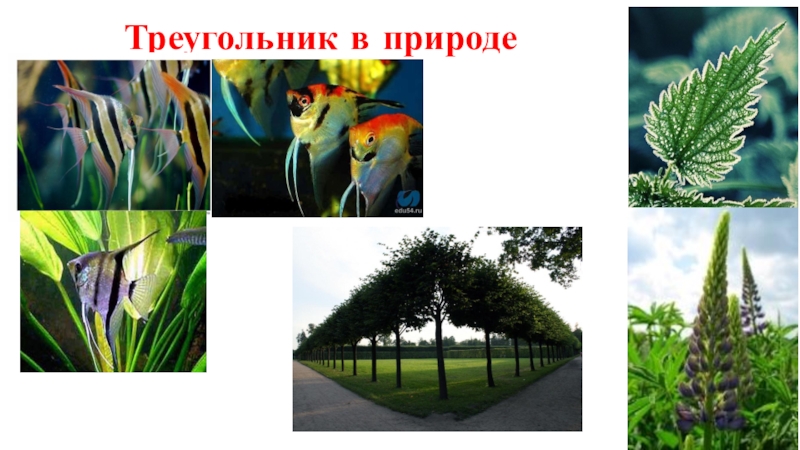 Треугольник в природе

edu54.ru